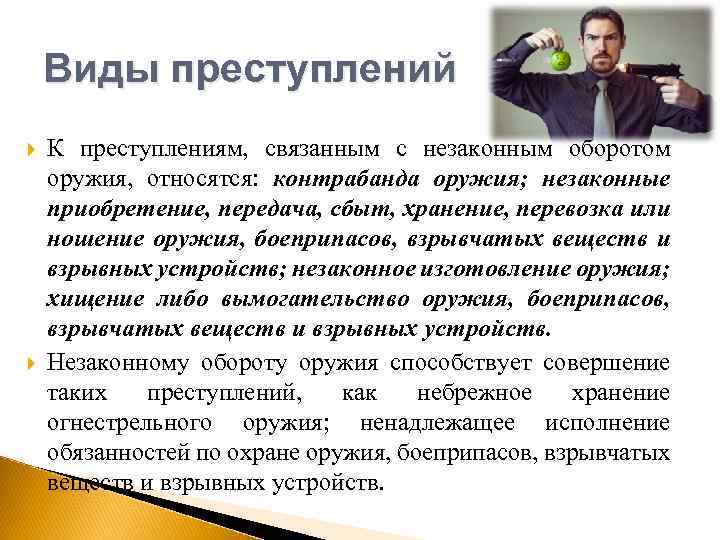 Виды преступлений

К преступлениям, связанным с незаконным оборотом оружия, относятся: контрабанда оружия; незаконные приобретение, передача, сбыт, хранение, перевозка или ношение оружия, боеприпасов, взрывчатых веществ и взрывных устройств; незаконное изготовление оружия; хищение либо вымогательство оружия, боеприпасов, взрывчатых веществ и взрывных устройств.

Незаконному обороту оружия способствует совершение таких преступлений, как небрежное хранение огнестрельного оружия; ненадлежащее исполнение обязанностей по охране оружия, боеприпасов, взрывчатых веществ и взрывных устройств.